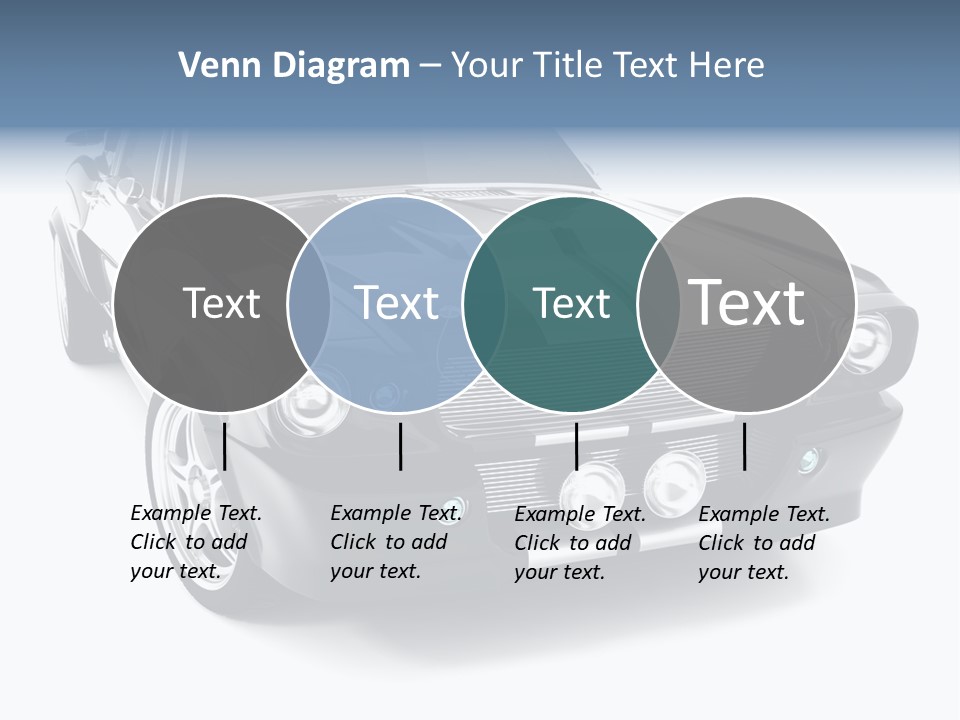 Venn Diagram – Your Title Text Here

Text

Text

Text

Text

Example Text. Click to add your text.

Example Text. Click to add your text.

Example Text. Click to add your text.

Example Text. Click to add your text.